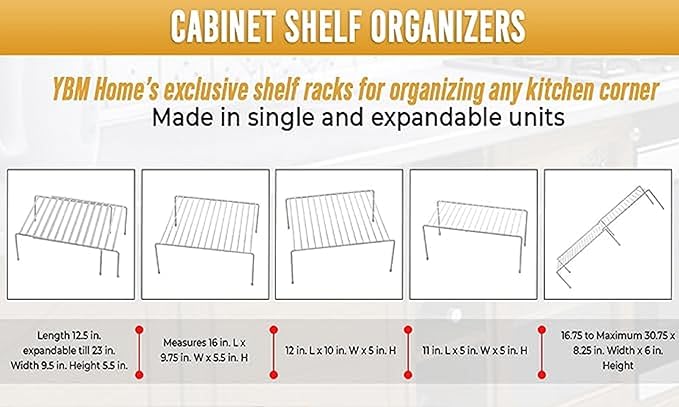 CABINET SHELF ORGANIZERS

YBM Home's exclusive shelf racks for organizing any kitchen corner
Made in single and expandable units

Length 12.5 in. expandable till 23 in. Width 9.5 in. Height 5.5 in.

Measures 16 in. L x 9.75 in. W x 5.5 in. H

12 in. L x 10 in. W x 5 in. H

11 in. L x 5 in. W x 5 in. H

16.75 to Maximum 30.75 x 8.25 in. Width x 6 in. Height